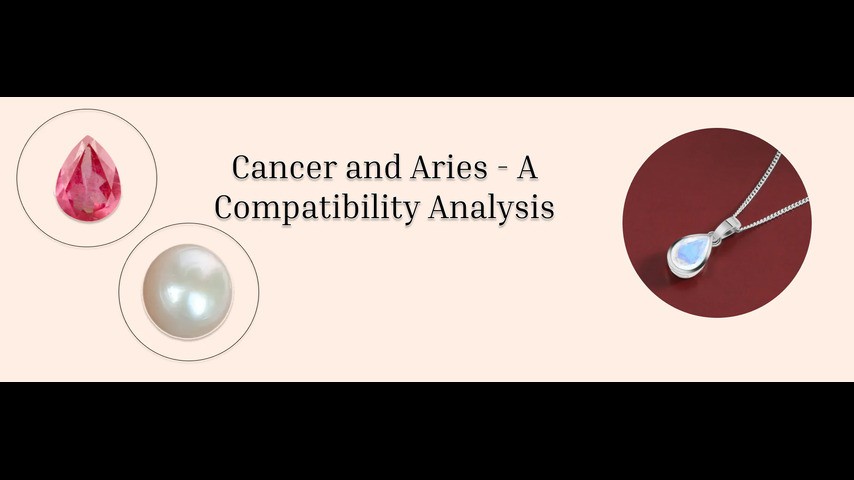 Cancer and Aries - A Compatibility Analysis